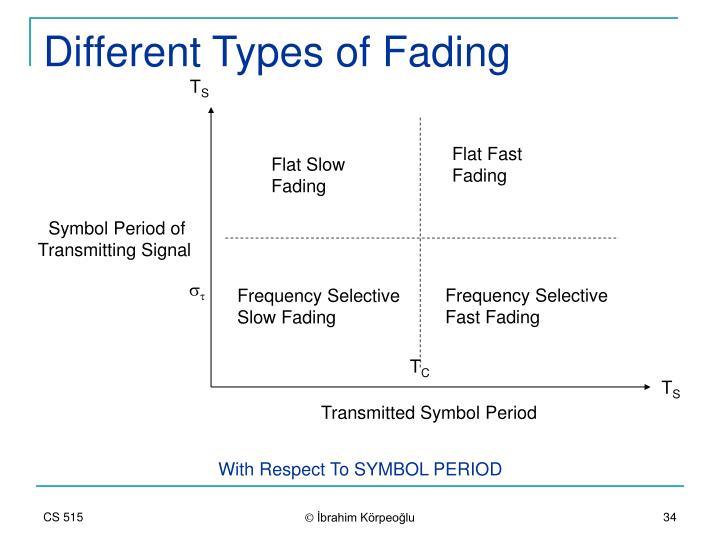 Different Types of Fading

$T_S$

Flat Slow Fading

Flat Fast Fading

Symbol Period of Transmitting Signal

$\sigma_\tau$

Frequency Selective Slow Fading

Frequency Selective Fast Fading

$T_C$

$T_S$

Transmitted Symbol Period

With Respect To SYMBOL PERIOD

CS 515

© İbrahim Körpeoğlu

34